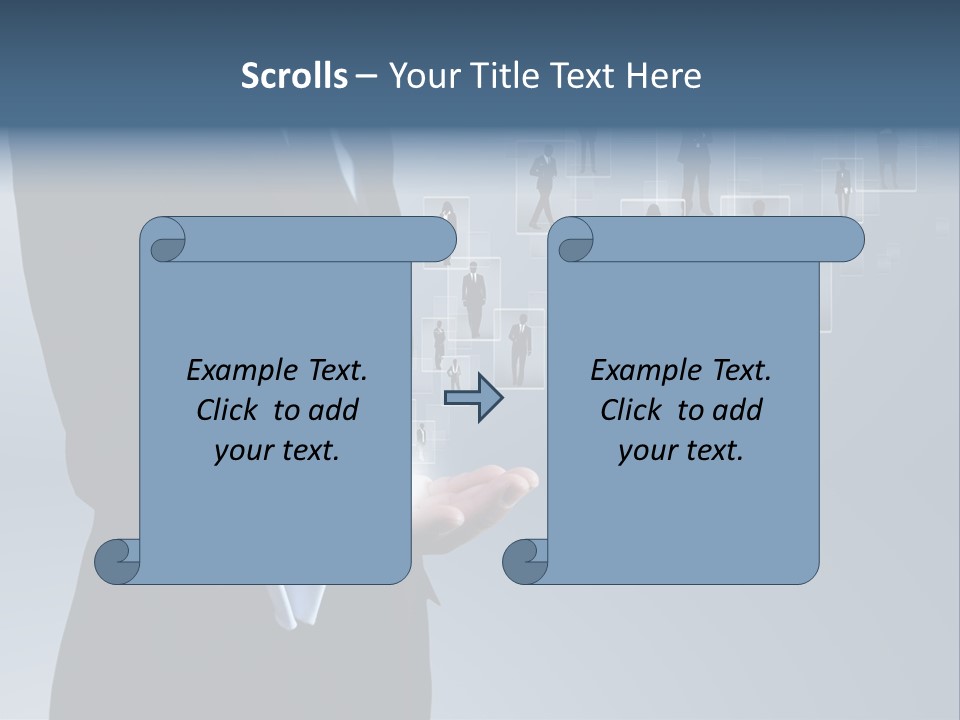 Scrolls – Your Title Text Here

Example Text. Click to add your text.

Example Text. Click to add your text.